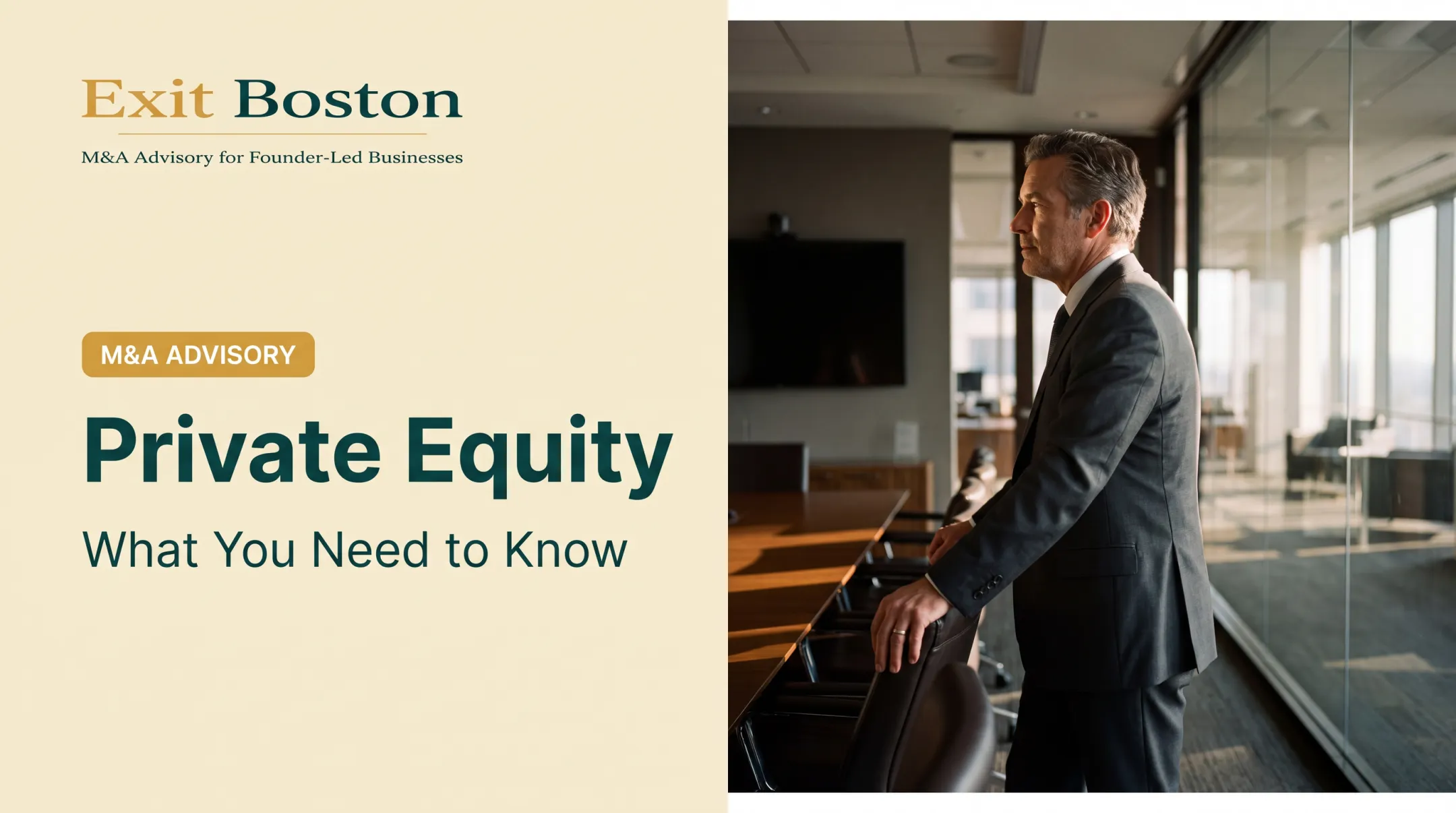 Exit Boston

M&A Advisory for Founder-Led Businesses

M&A ADVISORY

Private Equity

What You Need to Know